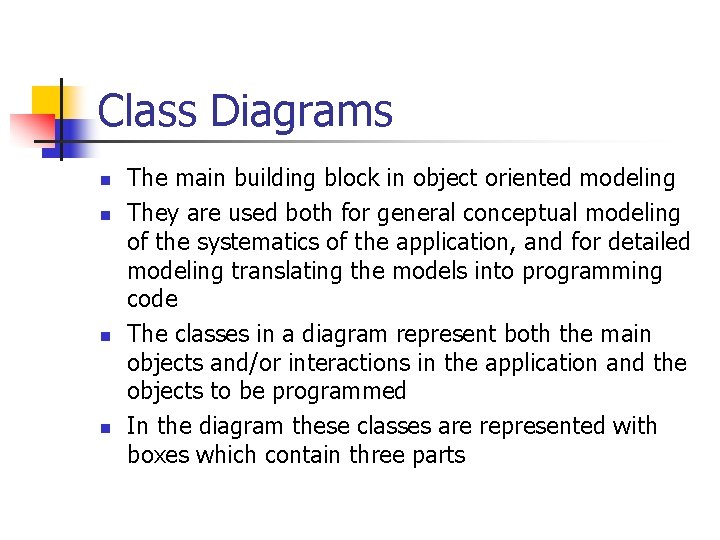 Class Diagrams

- The main building block in object oriented modeling
- They are used both for general conceptual modeling of the systematics of the application, and for detailed modeling translating the models into programming code
- The classes in a diagram represent both the main objects and/or interactions in the application and the objects to be programmed
- In the diagram these classes are represented with boxes which contain three parts